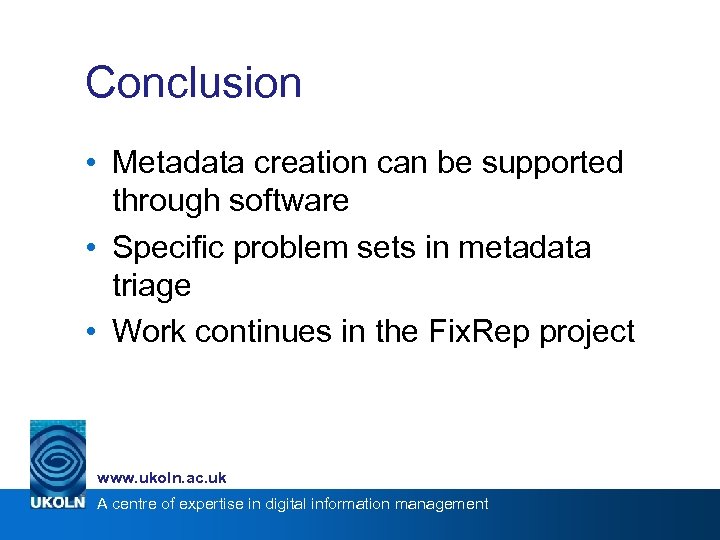 Conclusion

• Metadata creation can be supported through software
• Specific problem sets in metadata triage
• Work continues in the FixRep project

www.ukoln.ac.uk
UKOLN A centre of expertise in digital information management